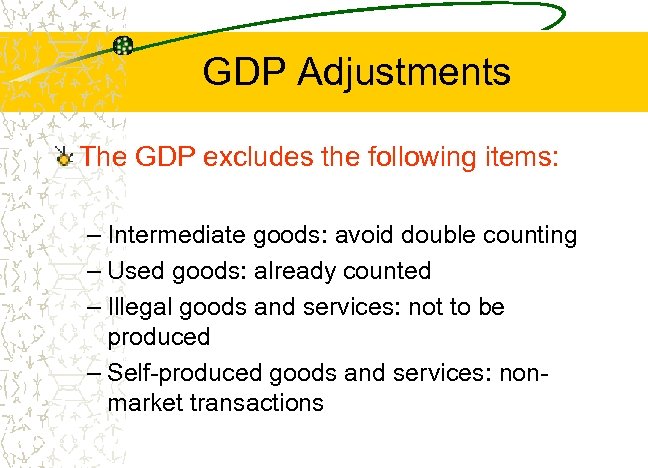 GDP Adjustments

The GDP excludes the following items:

– Intermediate goods: avoid double counting
– Used goods: already counted
– Illegal goods and services: not to be produced
– Self-produced goods and services: non-market transactions